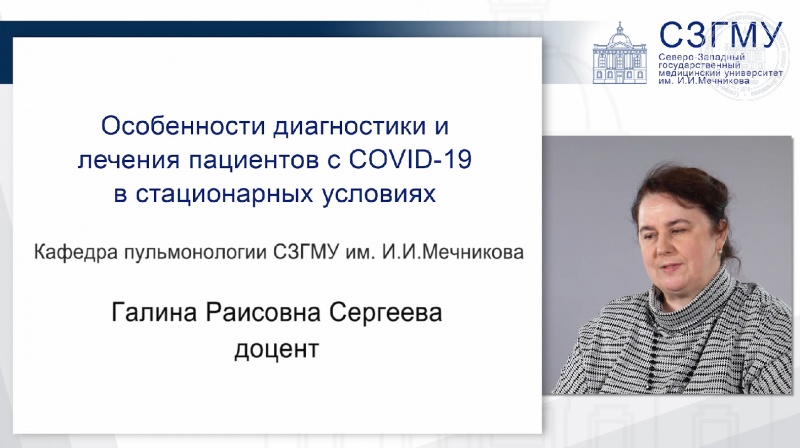 СЗГМУ
Северо-Западный государственный медицинский университет им. И.И.Мечникова

Особенности диагностики и лечения пациентов с COVID-19 в стационарных условиях

Кафедра пульмонологии СЗГМУ им. И.И.Мечникова

Галина Раисовна Сергеева
доцент